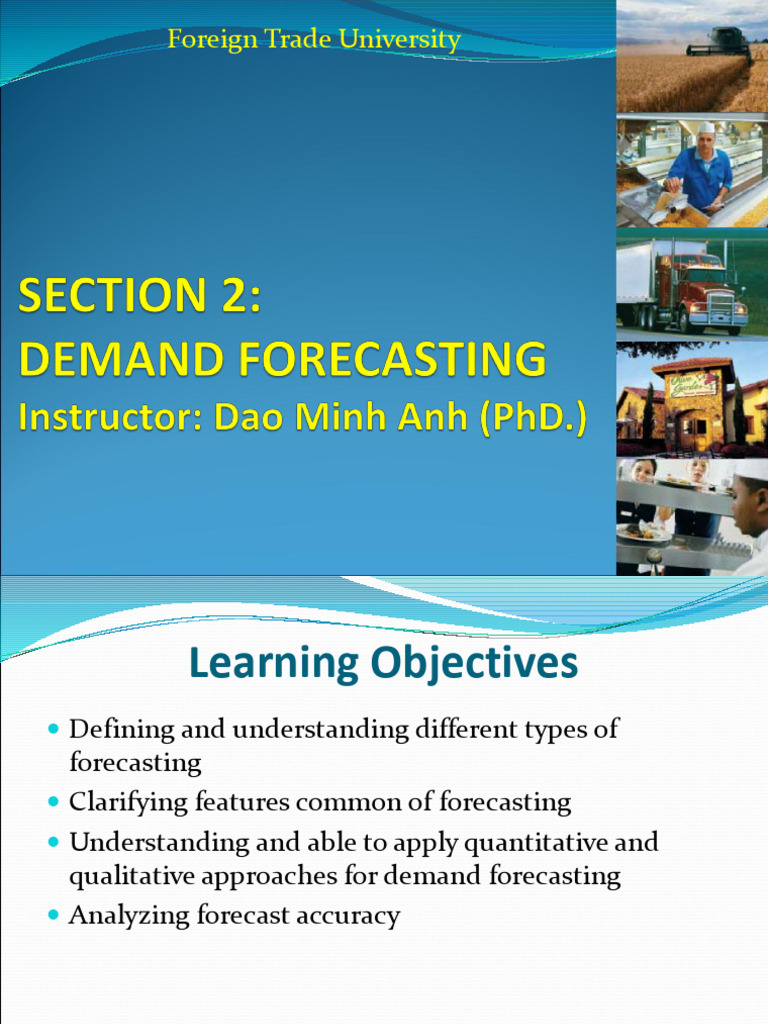 Foreign Trade University

SECTION 2:
DEMAND FORECASTING
Instructor: Dao Minh Anh (PhD.)

Olive Garden

Learning Objectives

- Defining and understanding different types of forecasting
- Clarifying features common of forecasting
- Understanding and able to apply quantitative and qualitative approaches for demand forecasting
- Analyzing forecast accuracy